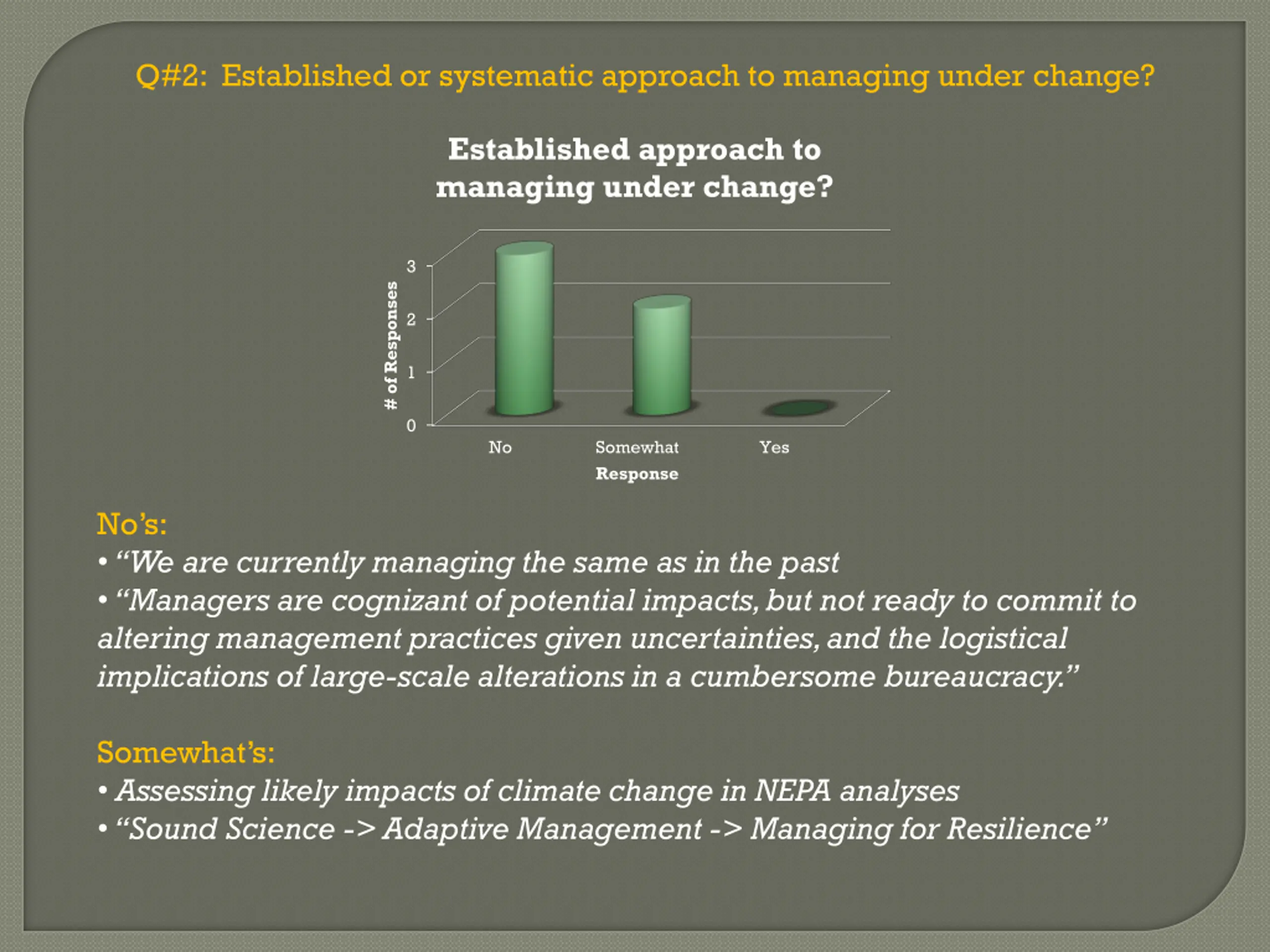 Q#2: Established or systematic approach to managing under change?

Established approach to managing under change?

# of Responses

3
2
1
0

No
Somewhat
Yes

Response

No's:
• "We are currently managing the same as in the past
• "Managers are cognizant of potential impacts, but not ready to commit to altering management practices given uncertainties, and the logistical implications of large-scale alterations in a cumbersome bureaucracy."

Somewhat's:
• Assessing likely impacts of climate change in NEPA analyses
• "Sound Science -> Adaptive Management -> Managing for Resilience"